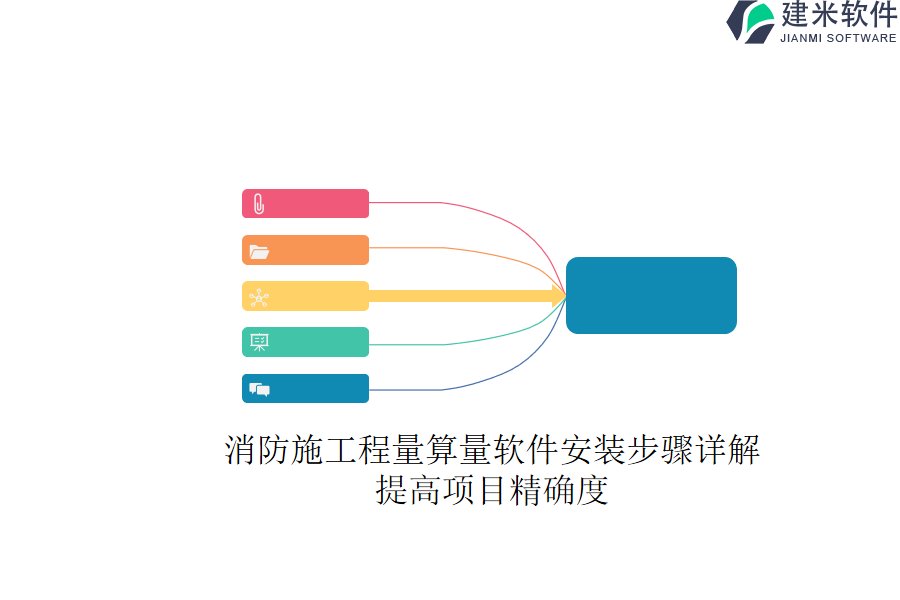 建米软件
JIANMI SOFTWARE

消防施工程量算量软件安装步骤详解
提高项目精确度